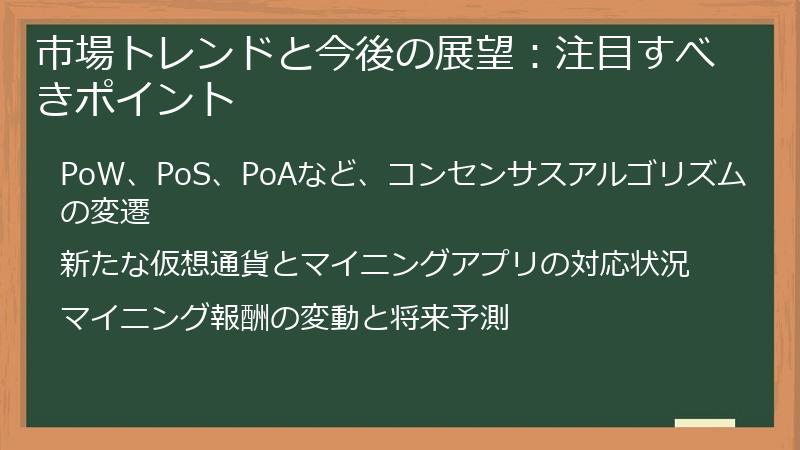 市場トレンドと今後の展望：注目すべきポイント

PoW、PoS、PoAなど、コンセンサスアルゴリズムの変遷

新たな仮想通貨とマイニングアプリの対応状況

マイニング報酬の変動と将来予測